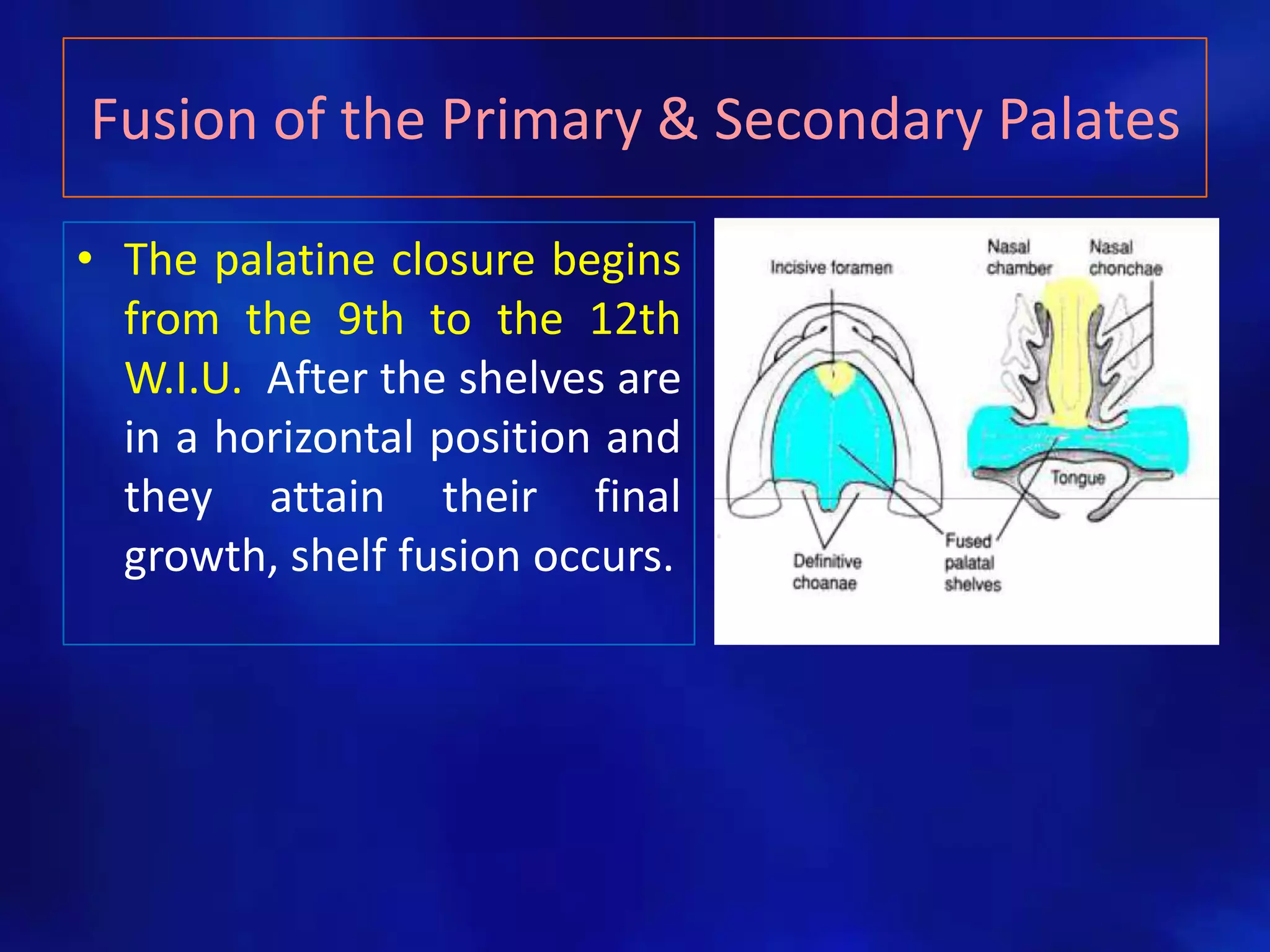 Fusion of the Primary & Secondary Palates

• The palatine closure begins from the 9th to the 12th W.I.U. After the shelves are in a horizontal position and they attain their final growth, shelf fusion occurs.

Incisive foramen

Nasal chamber

Nasal chonchae

Tongue

Definitive choanae

Fused palatal shelves